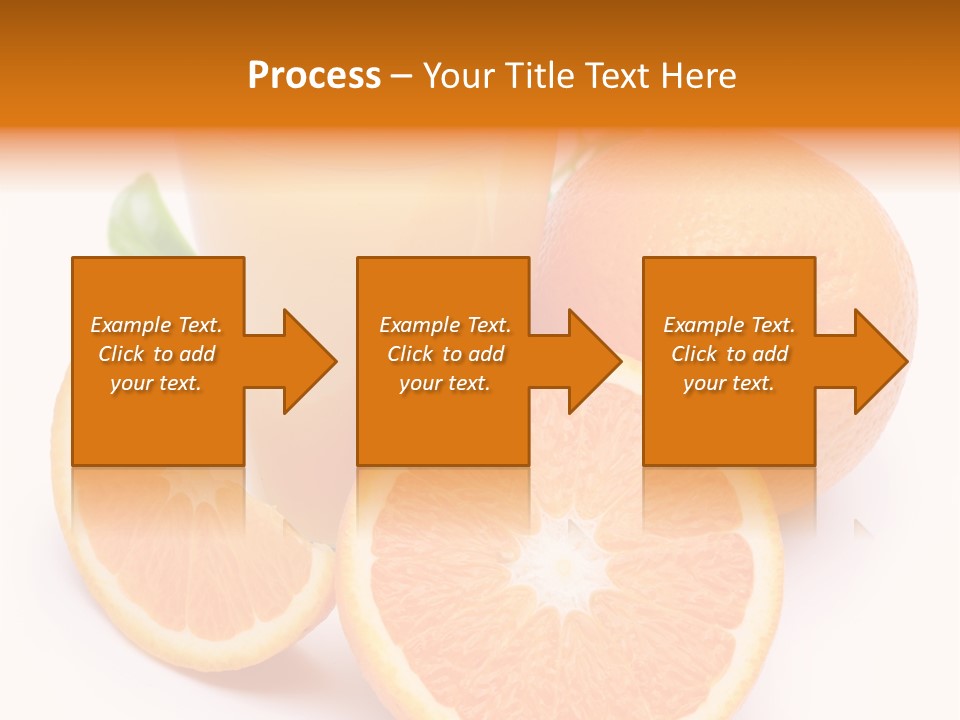 Process – Your Title Text Here

Example Text. Click to add your text.

Example Text. Click to add your text.

Example Text. Click to add your text.